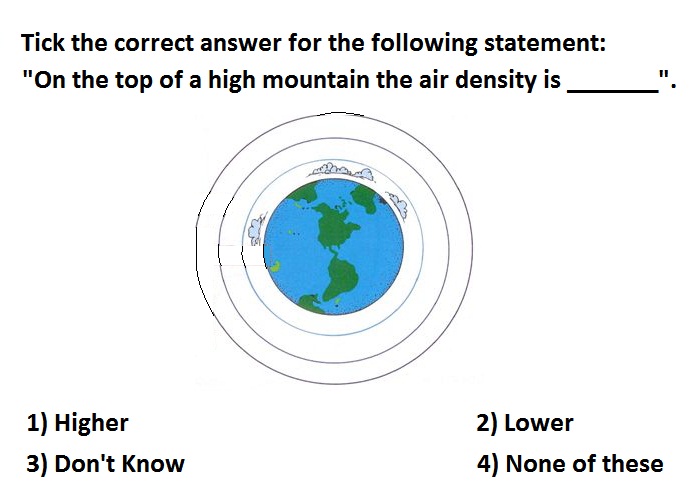 Tick the correct answer for the following statement:
"On the top of a high mountain the air density is _______".

1) Higher
2) Lower
3) Don't Know
4) None of these